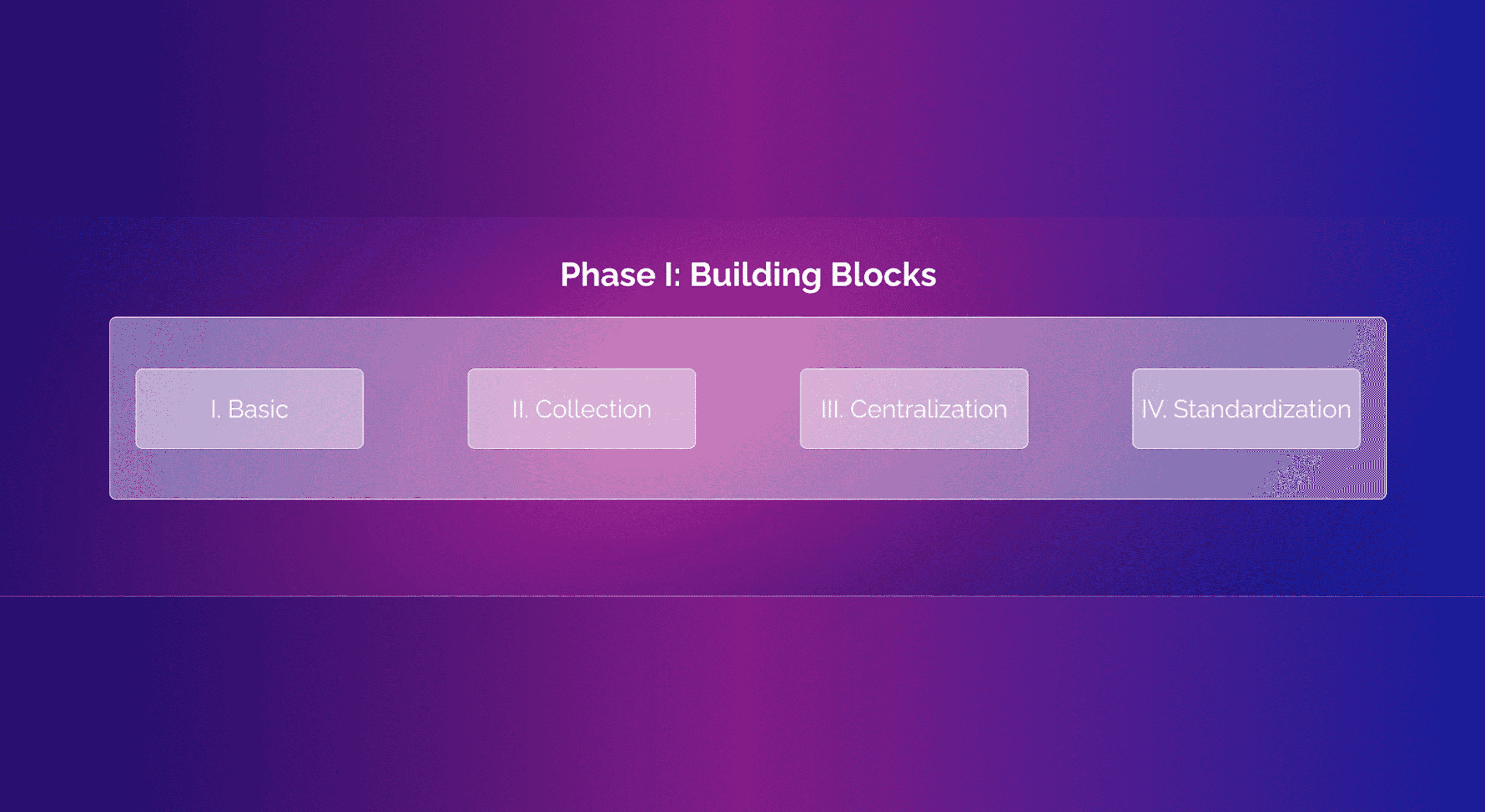 Phase I: Building Blocks

I. Basic

II. Collection

III. Centralization

IV. Standardization